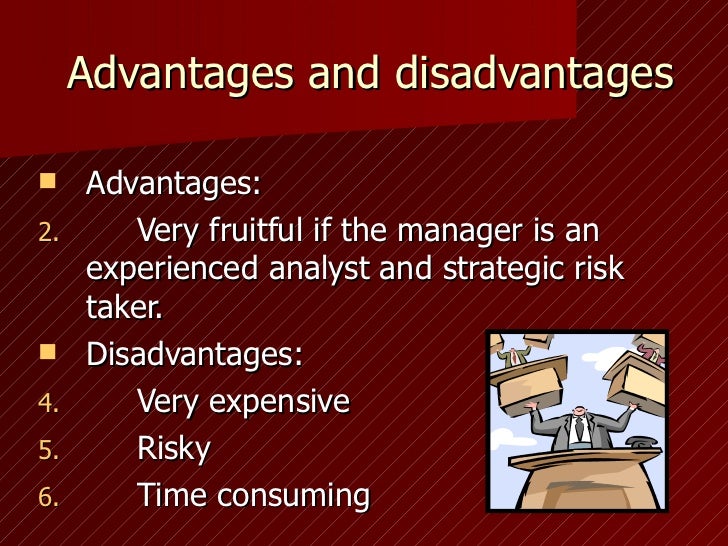 Advantages and disadvantages

Advantages:

2. Very fruitful if the manager is an experienced analyst and strategic risk taker.

Disadvantages:

4. Very expensive

5. Risky

6. Time consuming